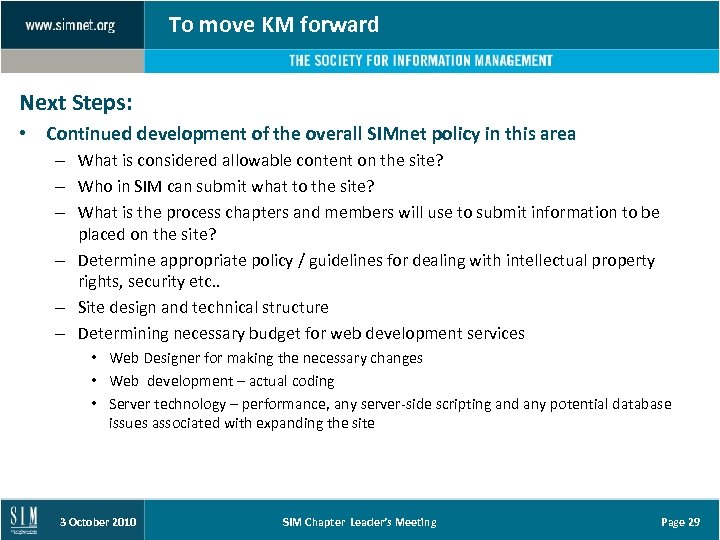 www.simnet.org

To move KM forward

THE SOCIETY FOR INFORMATION MANAGEMENT

Next Steps:

• Continued development of the overall SIMnet policy in this area
– What is considered allowable content on the site?
– Who in SIM can submit what to the site?
– What is the process chapters and members will use to submit information to be placed on the site?
– Determine appropriate policy / guidelines for dealing with intellectual property rights, security etc..
– Site design and technical structure
– Determining necessary budget for web development services
• Web Designer for making the necessary changes
• Web development – actual coding
• Server technology – performance, any server-side scripting and any potential database issues associated with expanding the site

SIM

3 October 2010

SIM Chapter Leader's Meeting

Page 29